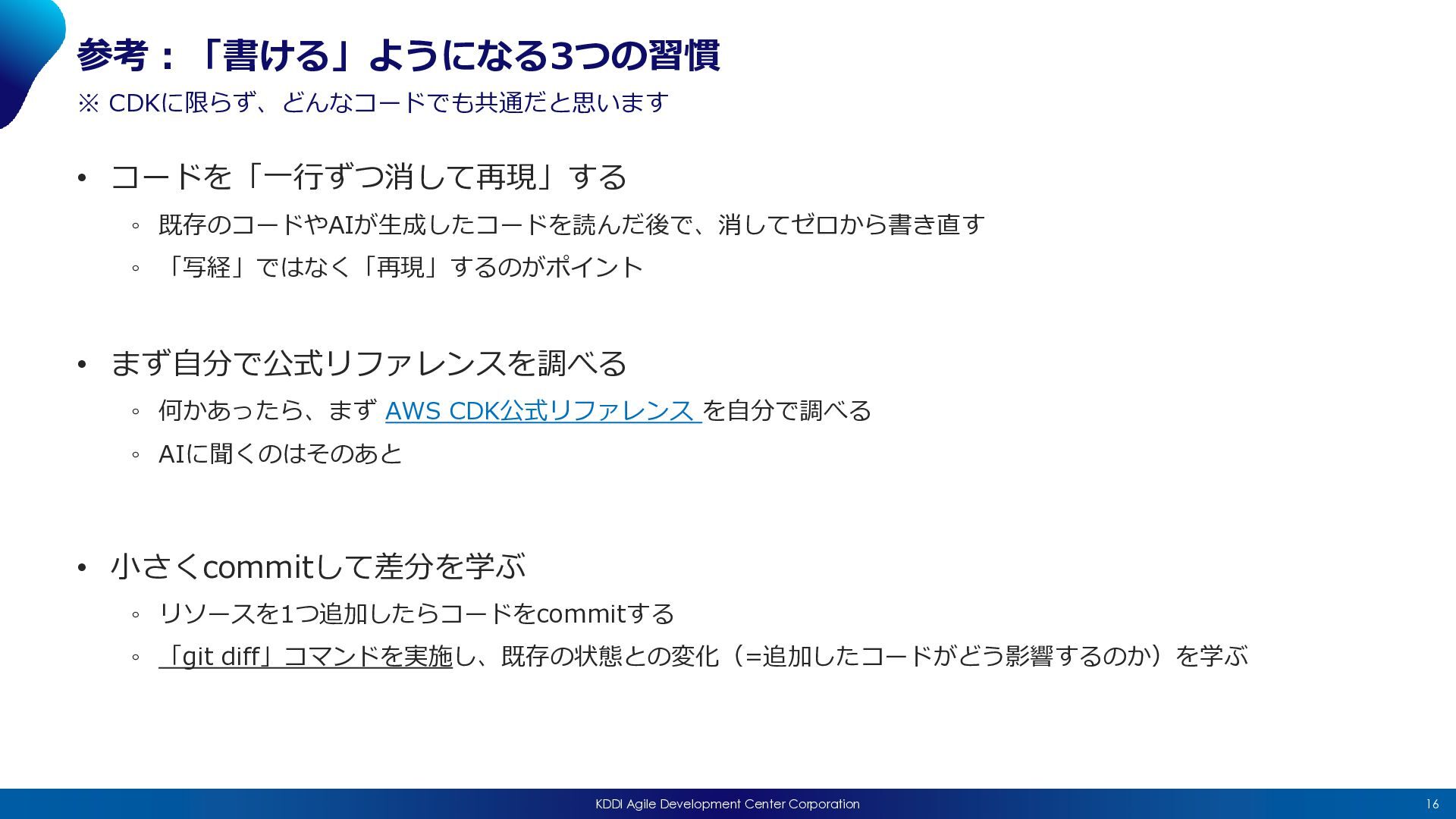 参考：「書ける」ようになる3つの習慣

※ CDKに限らず、どんなコードでも共通だと思います

• コードを「一行ずつ消して再現」する
 ◦ 既存のコードやAIが生成したコードを読んだ後で、消してゼロから書き直す
 ◦ 「写経」ではなく「再現」するのがポイント

• まず自分で公式リファレンスを調べる
 ◦ 何かあったら、まず AWS CDK公式リファレンス を自分で調べる
 ◦ AIに聞くのはそのあと

• 小さくcommitして差分を学ぶ
 ◦ リソースを1つ追加したらコードをcommitする
 ◦ 「git diff」コマンドを実施し、既存の状態との変化（=追加したコードがどう影響するのか）を学ぶ

KDDI Agile Development Center Corporation

16